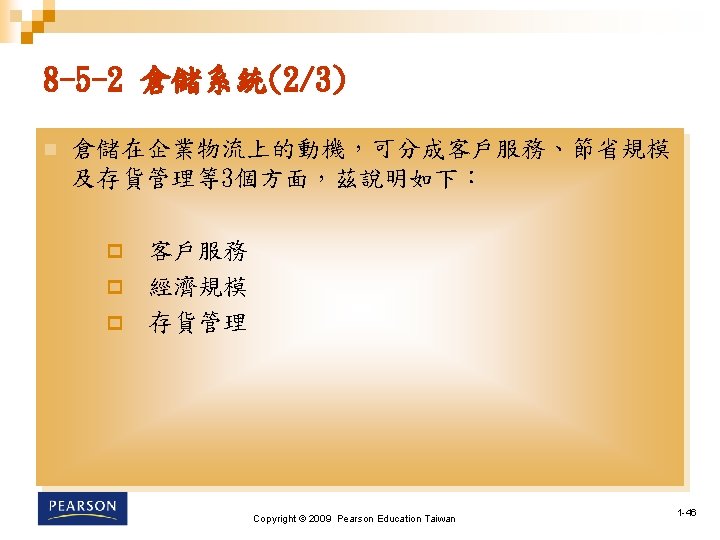 8-5-2 倉儲系統(2/3)

倉儲在企業物流上的動機，可分成客戶服務、節省規模及存貨管理等3個方面，茲說明如下：

客戶服務

經濟規模

存貨管理

PEARSON

Copyright © 2009 Pearson Education Taiwan

1-46